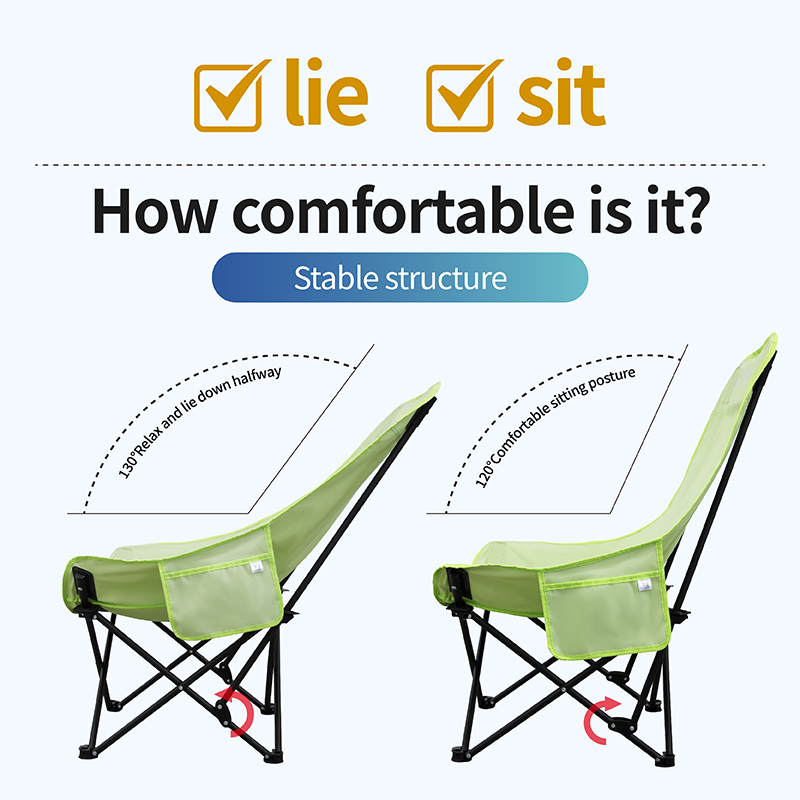 lie sit

How comfortable is it?

Stable structure

130°Relax and lie down halfway

120°Comfortable sitting posture